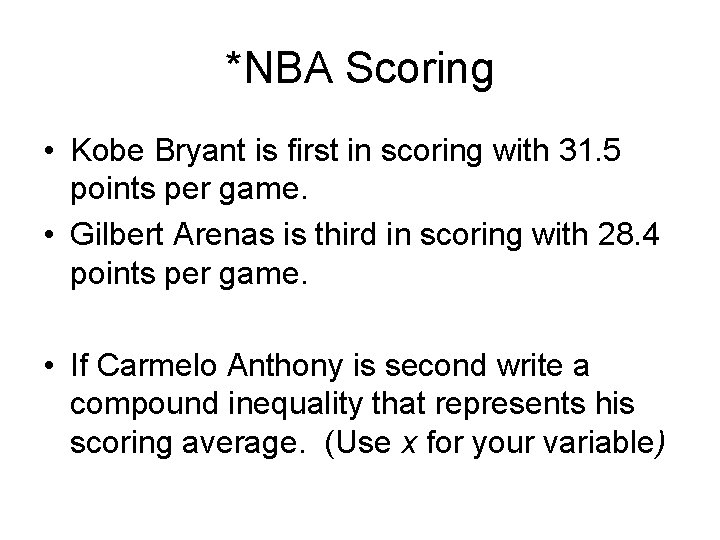 *NBA Scoring

• Kobe Bryant is first in scoring with 31.5 points per game.
• Gilbert Arenas is third in scoring with 28.4 points per game.

• If Carmelo Anthony is second write a compound inequality that represents his scoring average. (Use $x$ for your variable)